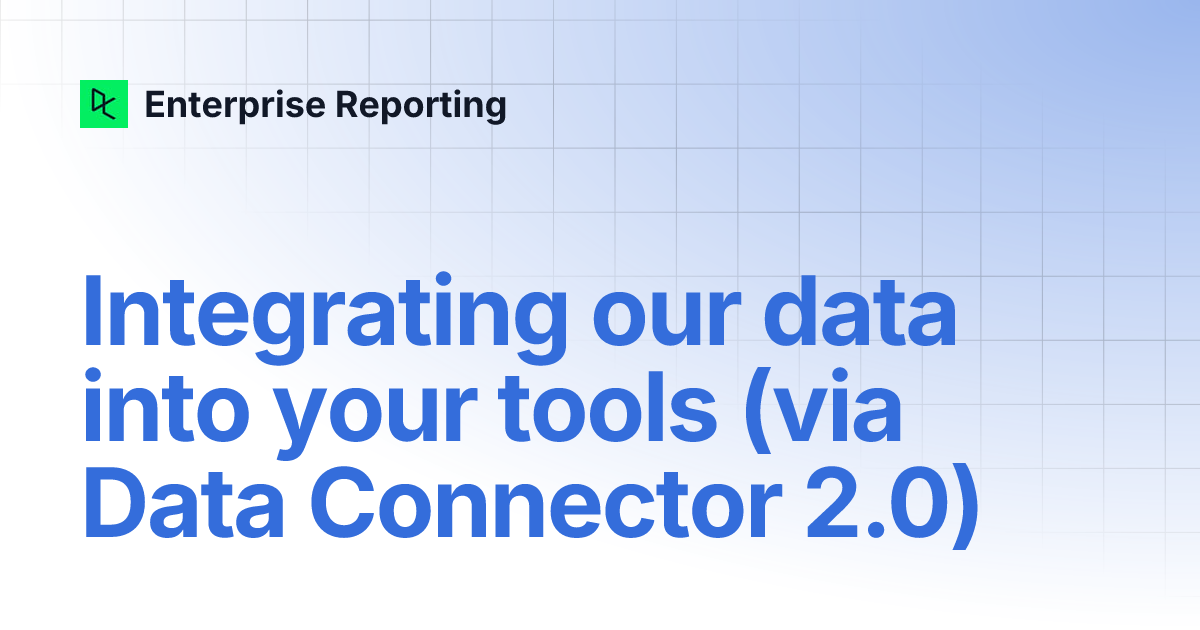 Enterprise Reporting

Integrating our data into your tools (via Data Connector 2.0)